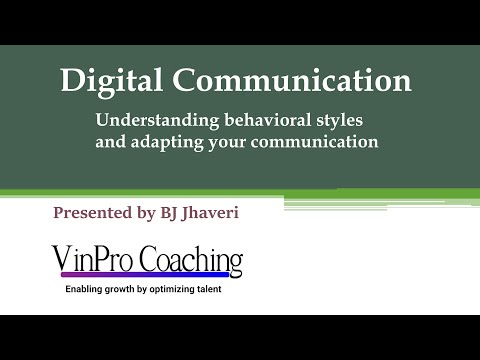 Digital Communication

Understanding behavioral styles and adapting your communication

Presented by BJ Jhaveri

VinPro Coaching

Enabling growth by optimizing talent